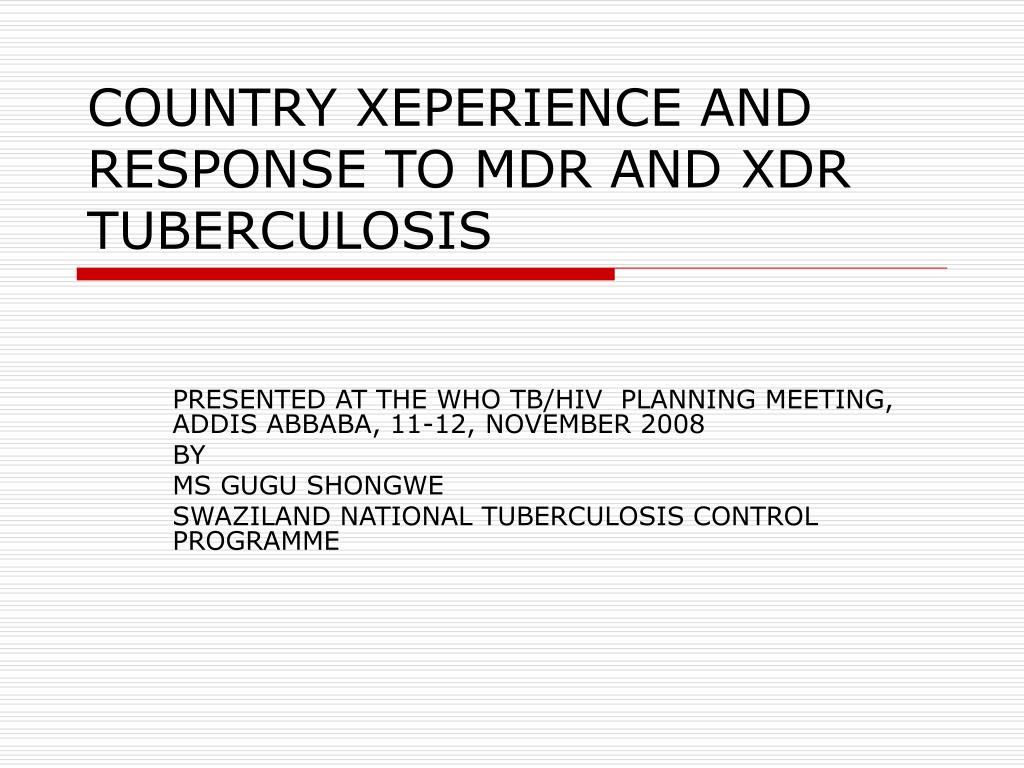 COUNTRY XEPERIENCE AND RESPONSE TO MDR AND XDR TUBERCULOSIS

PRESENTED AT THE WHO TB/HIV PLANNING MEETING, ADDIS ABBABA, 11-12, NOVEMBER 2008

BY

MS GUGU SHONGWE

SWAZILAND NATIONAL TUBERCULOSIS CONTROL PROGRAMME